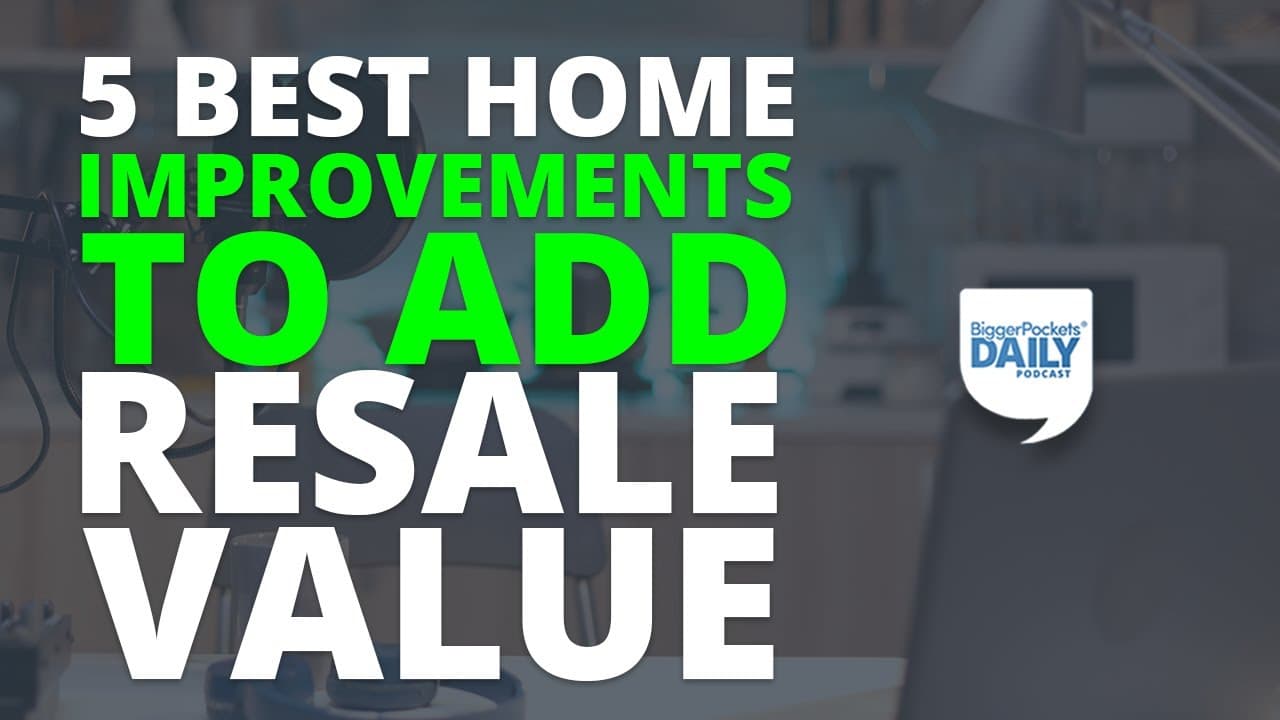 5 BEST HOME IMPROVEMENTS TO ADD RESALE VALUE

BiggerPockets® DAILY PODCAST